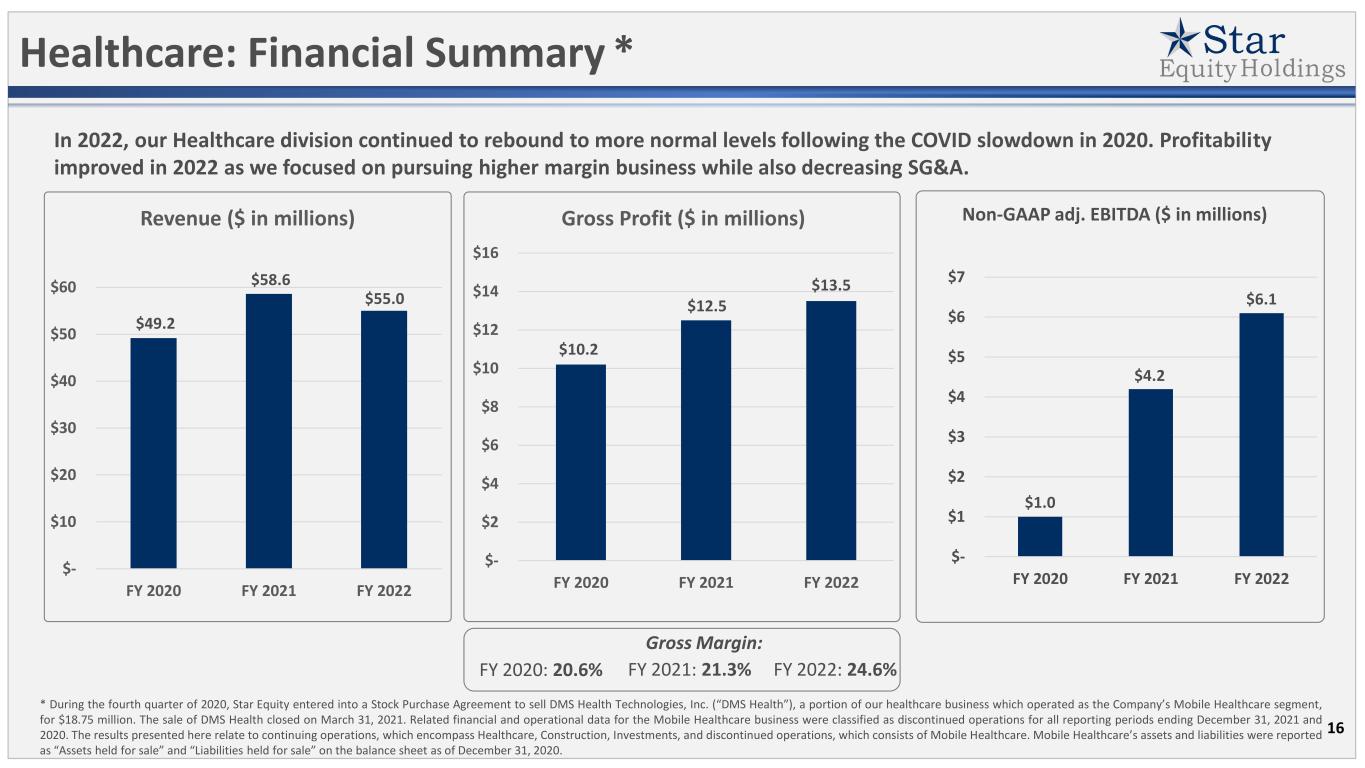 Healthcare: Financial Summary *

Star Equity Holdings

In 2022, our Healthcare division continued to rebound to more normal levels following the COVID slowdown in 2020. Profitability improved in 2022 as we focused on pursuing higher margin business while also decreasing SG&A.

Revenue ($ in millions)

$60
$50
$40
$30
$20
$10
$-

$49.2
$58.6
$55.0

FY 2020
FY 2021
FY 2022

Gross Profit ($ in millions)

$16
$14
$12
$10
$8
$6
$4
$2
$-

$10.2
$12.5
$13.5

FY 2020
FY 2021
FY 2022

Non-GAAP adj. EBITDA ($ in millions)

$7
$6
$5
$4
$3
$2
$1
$-

$1.0
$4.2
$6.1

FY 2020
FY 2021
FY 2022

Gross Margin:
FY 2020: 20.6% FY 2021: 21.3% FY 2022: 24.6%

* During the fourth quarter of 2020, Star Equity entered into a Stock Purchase Agreement to sell DMS Health Technologies, Inc. ("DMS Health"), a portion of our healthcare business which operated as the Company's Mobile Healthcare segment, for $18.75 million. The sale of DMS Health closed on March 31, 2021. Related financial and operational data for the Mobile Healthcare business were classified as discontinued operations for all reporting periods ending December 31, 2021 and 2020. The results presented here relate to continuing operations, which encompass Healthcare, Construction, Investments, and discontinued operations, which consists of Mobile Healthcare. Mobile Healthcare's assets and liabilities were reported as "Assets held for sale" and "Liabilities held for sale" on the balance sheet as of December 31, 2020.

16